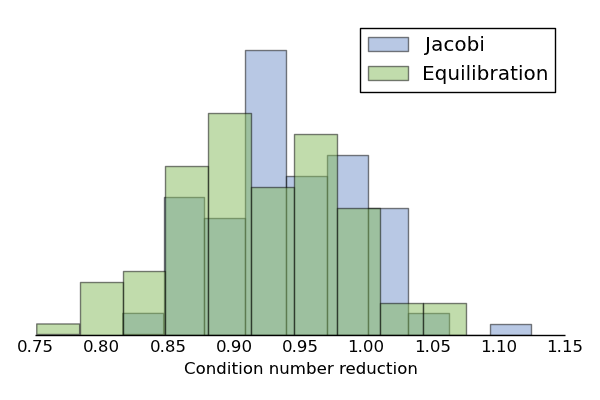 Jacobi
Equilibration

0.75 0.80 0.85 0.90 0.95 1.00 1.05 1.10 1.15
Condition number reduction